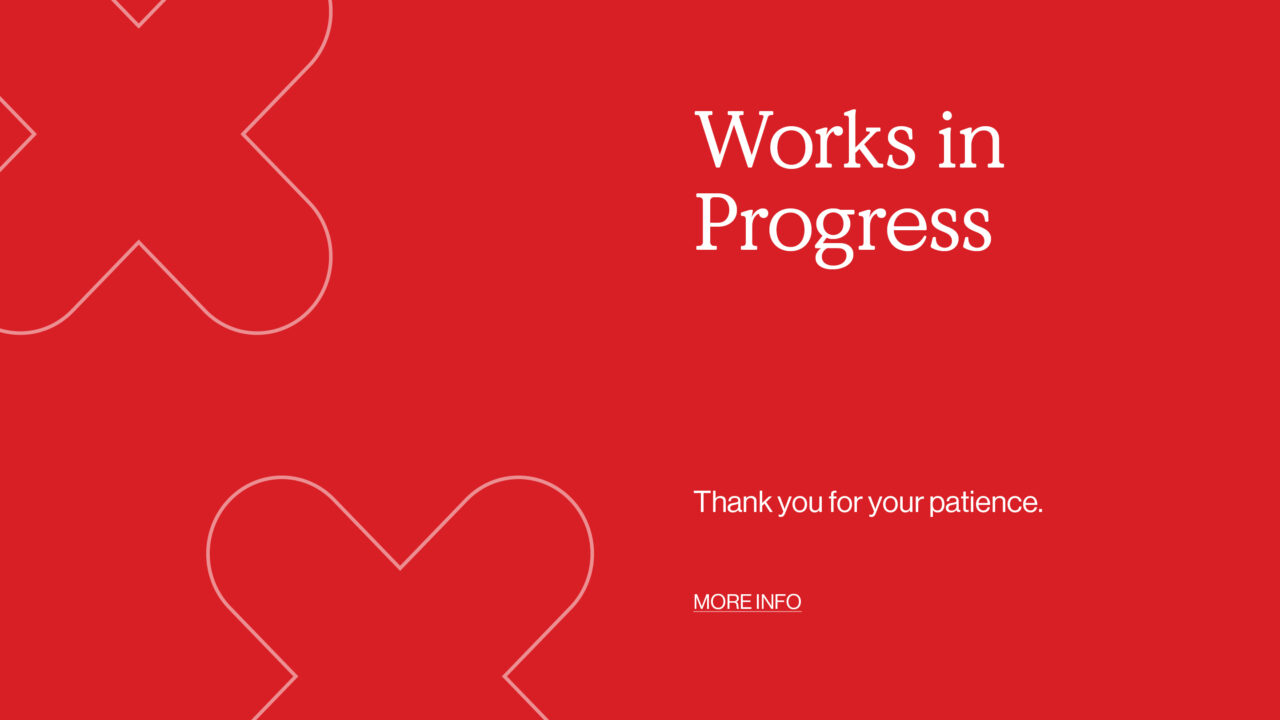 Works in Progress

Thank you for your patience.

MORE INFO